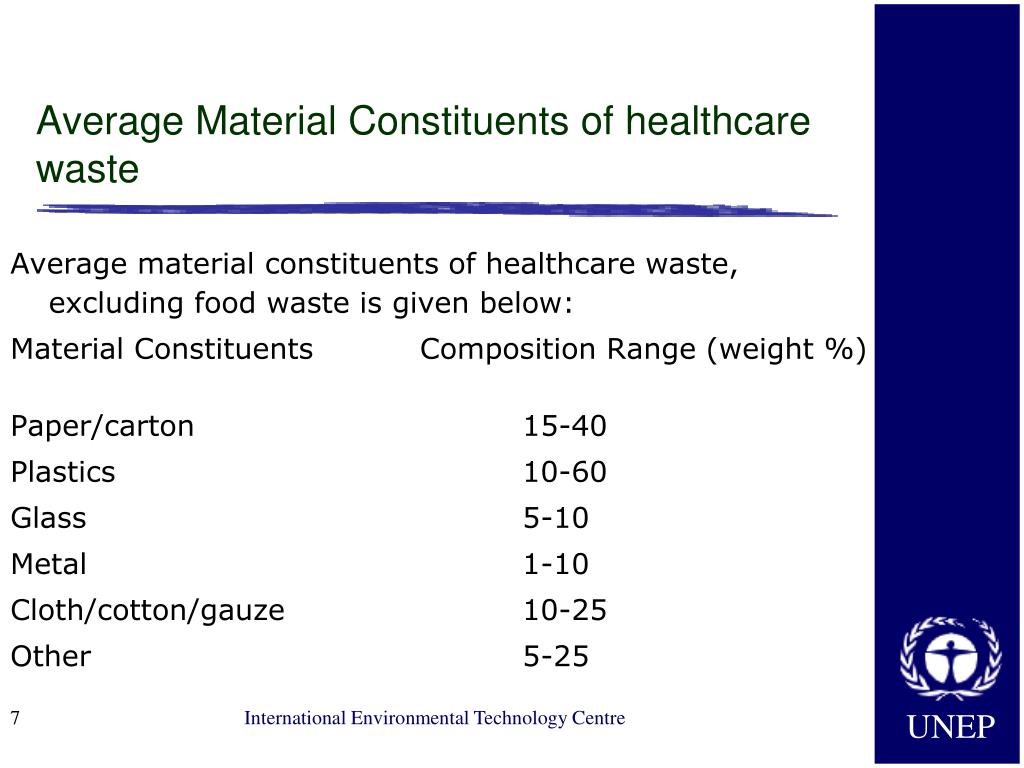 Average Material Constituents of healthcare waste

Average material constituents of healthcare waste, excluding food waste is given below:

| Material Constituents | Composition Range (weight %) |
|---|---|
| Paper/carton | 15-40 |
| Plastics | 10-60 |
| Glass | 5-10 |
| Metal | 1-10 |
| Cloth/cotton/gauze | 10-25 |
| Other | 5-25 |

7

International Environmental Technology Centre

UNEP